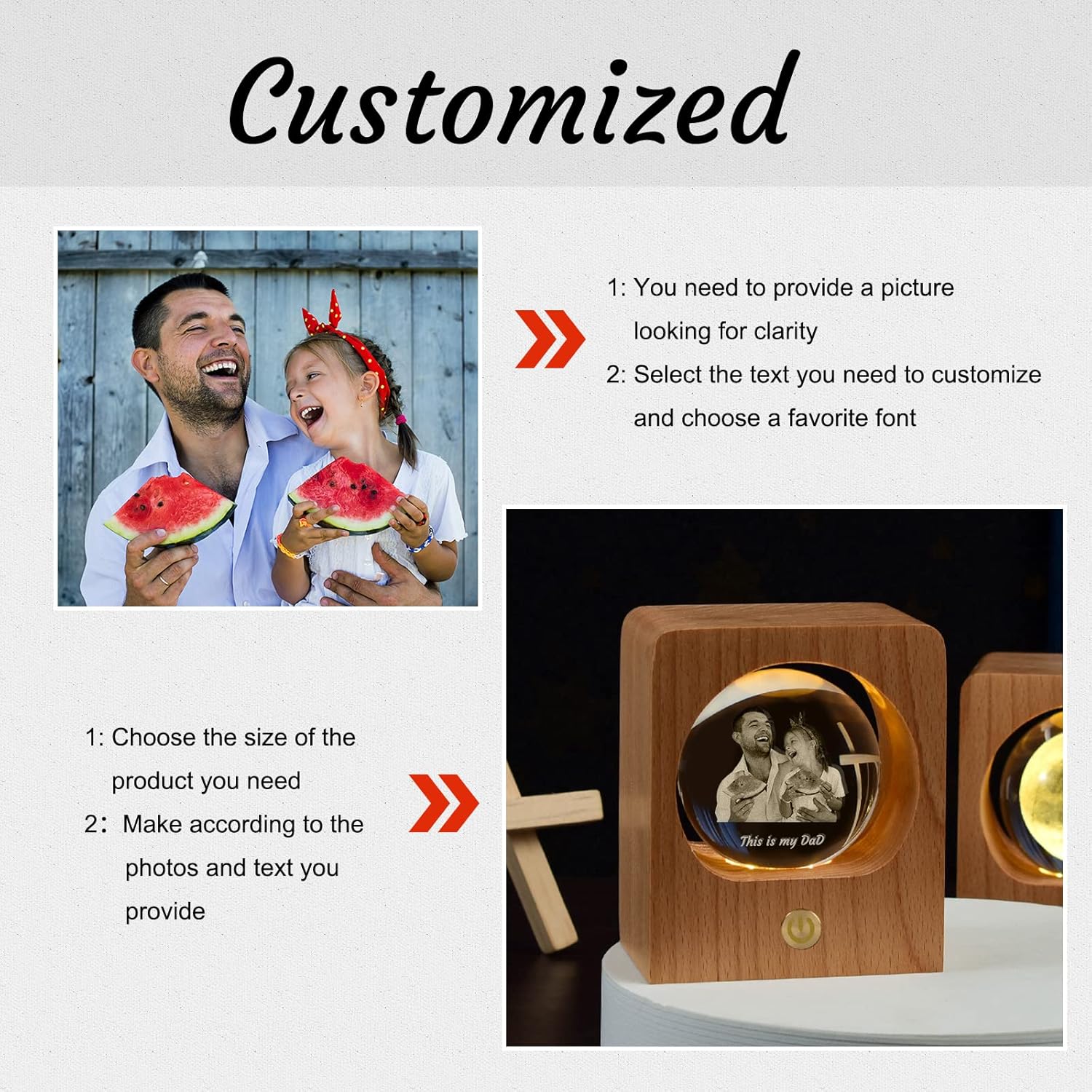 Customized

1: You need to provide a picture looking for clarity
2: Select the text you need to customize and choose a favorite font

1: Choose the size of the product you need
2: Make according to the photos and text you provide

This is my DaD